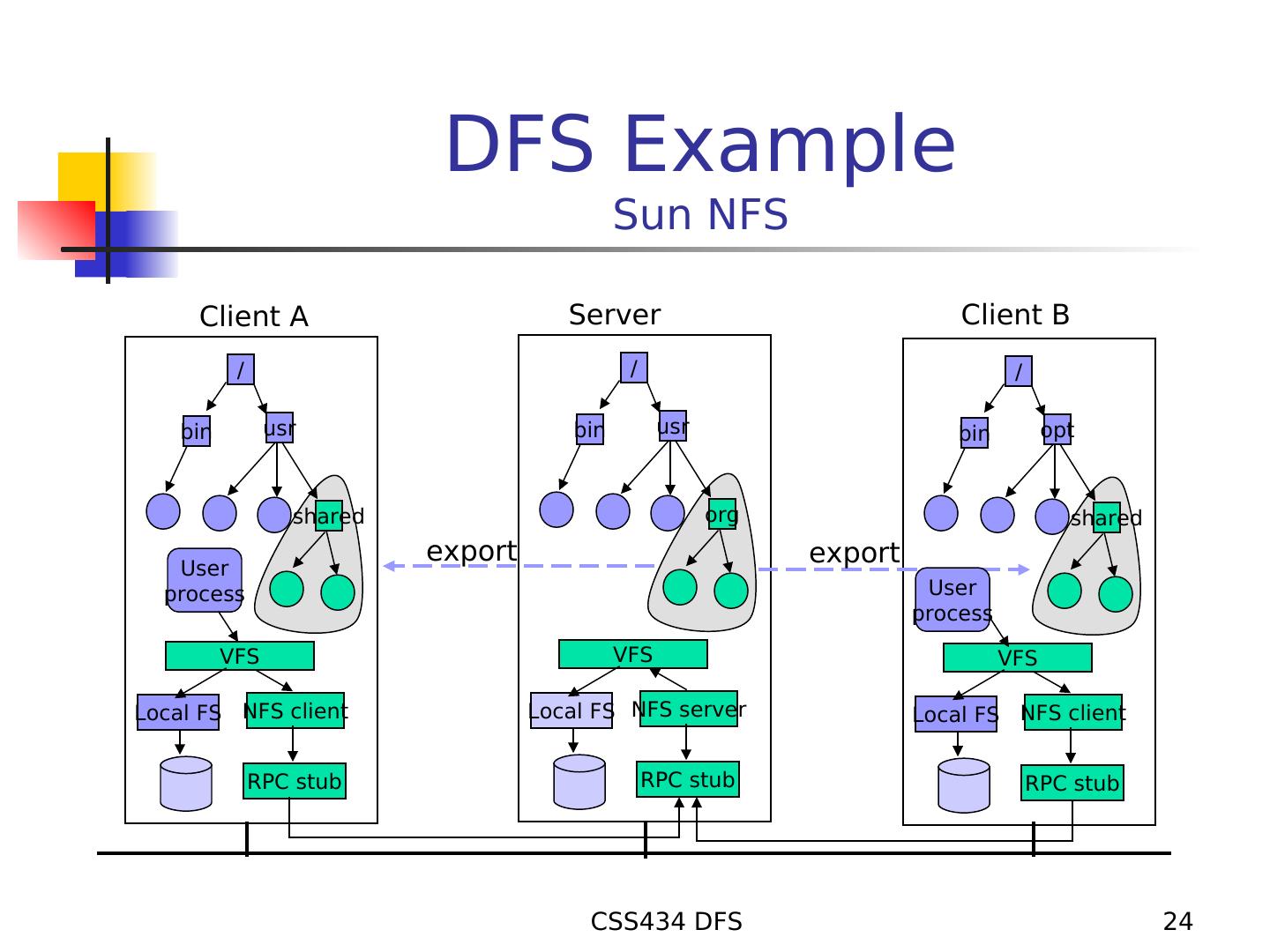 DFS Example
Sun NFS

Client A

/
bin
usr
shared
User process
VFS
Local FS
NFS client
RPC stub

export

Server

/
bin
usr
org
VFS
Local FS
NFS server
RPC stub

export

Client B

/
bin
opt
shared
User process
VFS
Local FS
NFS client
RPC stub

CSS434 DFS

24